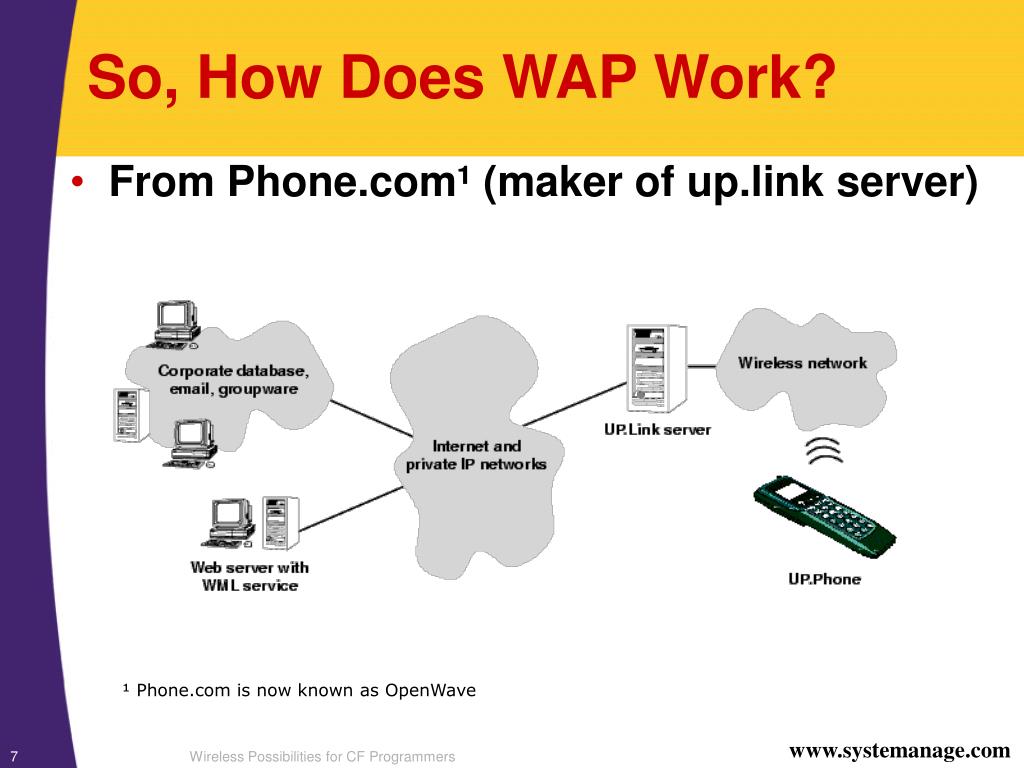 So, How Does WAP Work?

• From Phone.com¹ (maker of up.link server)

Corporate database, email, groupware

Internet and private IP networks

UP.Link server

Wireless network

Web server with WML service

UP.Phone

¹ Phone.com is now known as OpenWave

7

Wireless Possibilities for CF Programmers

www.systemanage.com